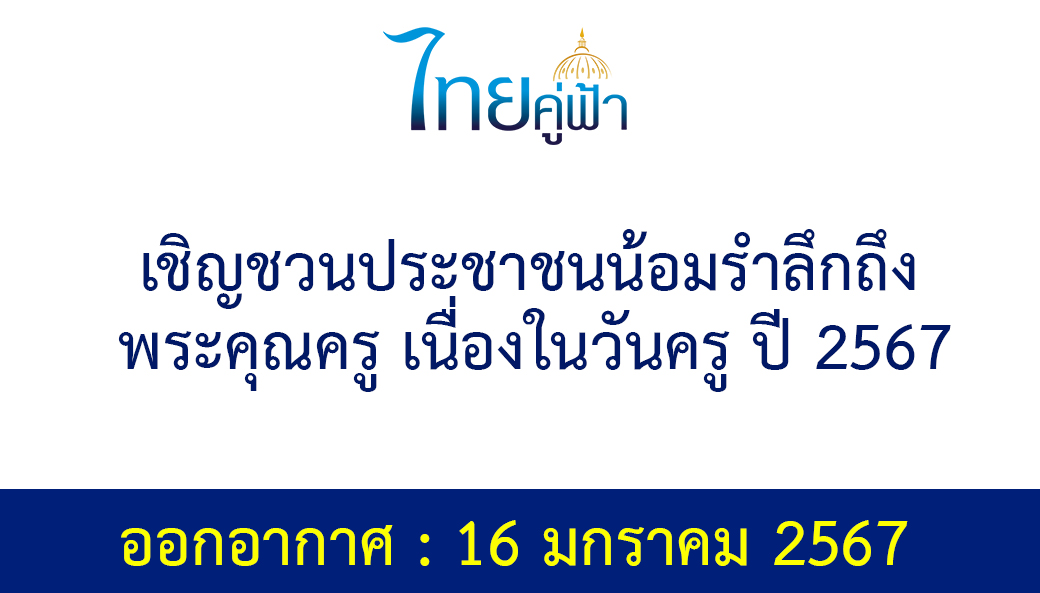 ไทยคู่ฟ้า

เชิญชวนประชาชนน้อมรำลึกถึงพระคุณครู เนื่องในวันครู ปี 2567

ออกอากาศ : 16 มกราคม 2567